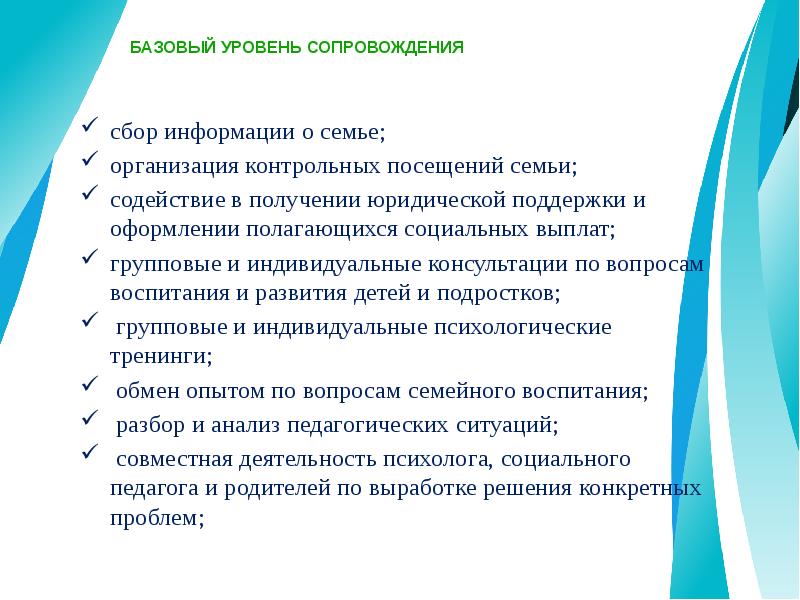 БАЗОВЫЙ УРОВЕНЬ СОПРОВОЖДЕНИЯ

✓ сбор информации о семье;
✓ организация контрольных посещений семьи;
✓ содействие в получении юридической поддержки и оформлении полагающихся социальных выплат;
✓ групповые и индивидуальные консультации по вопросам воспитания и развития детей и подростков;
✓ групповые и индивидуальные психологические тренинги;
✓ обмен опытом по вопросам семейного воспитания;
✓ разбор и анализ педагогических ситуаций;
✓ совместная деятельность психолога, социального педагога и родителей по выработке решения конкретных проблем;